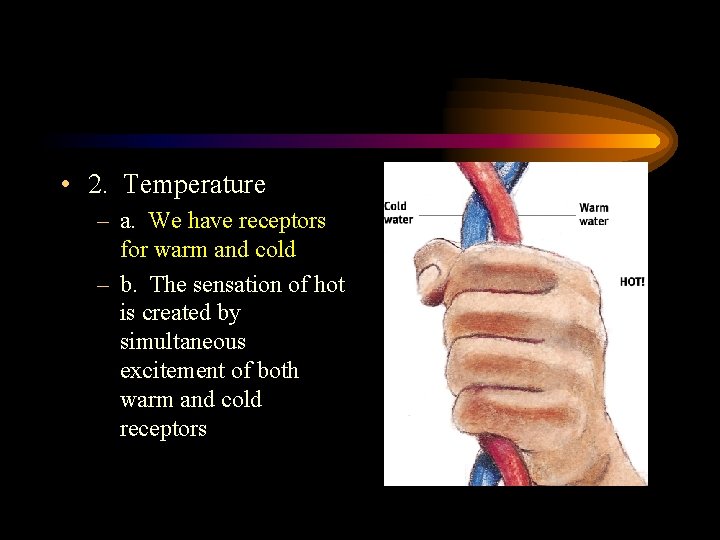 • 2. Temperature
– a. We have receptors for warm and cold
– b. The sensation of hot is created by simultaneous excitement of both warm and cold receptors

Cold water

Warm water

HOT!